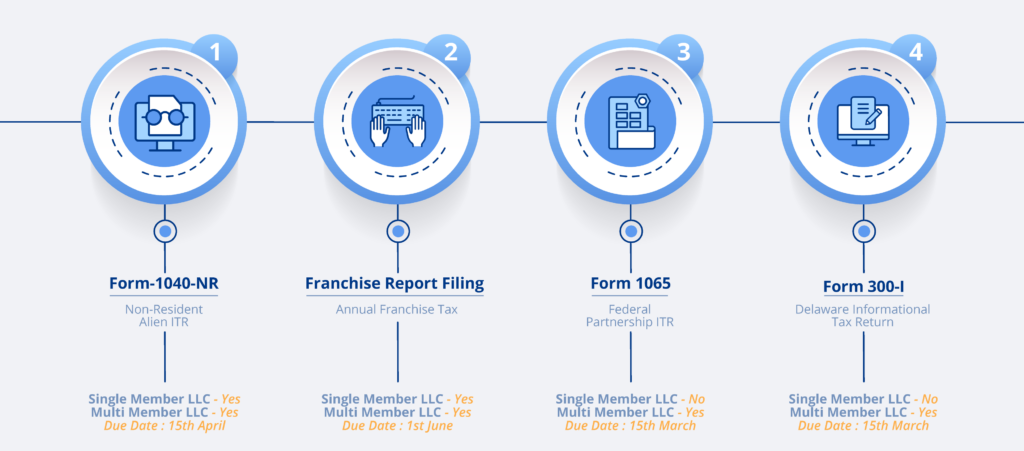 1

Form-1040-NR

Non-Resident Alien ITR

Single Member LLC - Yes
Multi Member LLC - Yes
Due Date : 15th April

2

Franchise Report Filing

Annual Franchise Tax

Single Member LLC - Yes
Multi Member LLC - Yes
Due Date : 1st June

3

Form 1065

Federal Partnership ITR

Single Member LLC - No
Multi Member LLC - Yes
Due Date : 15th March

4

Form 300-I

Delaware Informational Tax Return

Single Member LLC - No
Multi Member LLC - Yes
Due Date : 15th March